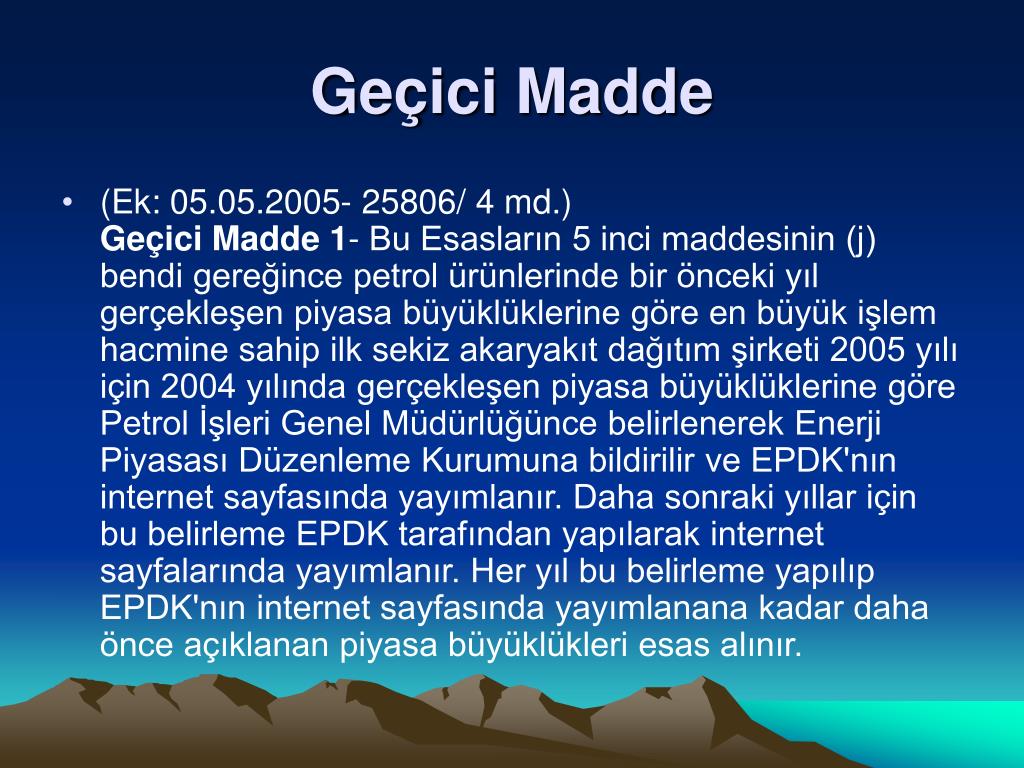 Geçici Madde

• (Ek: 05.05.2005- 25806/ 4 md.)
Geçici Madde 1- Bu Esasların 5 inci maddesinin (j) bendi gereğince petrol ürünlerinde bir önceki yıl gerçekleşen piyasa büyüklüklerine göre en büyük işlem hacmine sahip ilk sekiz akaryakıt dağıtım şirketi 2005 yılı için 2004 yılında gerçekleşen piyasa büyüklüklerine göre Petrol İşleri Genel Müdürlüğünce belirlenerek Enerji Piyasası Düzenleme Kurumuna bildirilir ve EPDK'nın internet sayfasında yayımlanır. Daha sonraki yıllar için bu belirleme EPDK tarafından yapılarak internet sayfalarında yayımlanır. Her yıl bu belirleme yapılıp EPDK'nın internet sayfasında yayımlanana kadar daha önce açıklanan piyasa büyüklükleri esas alınır.